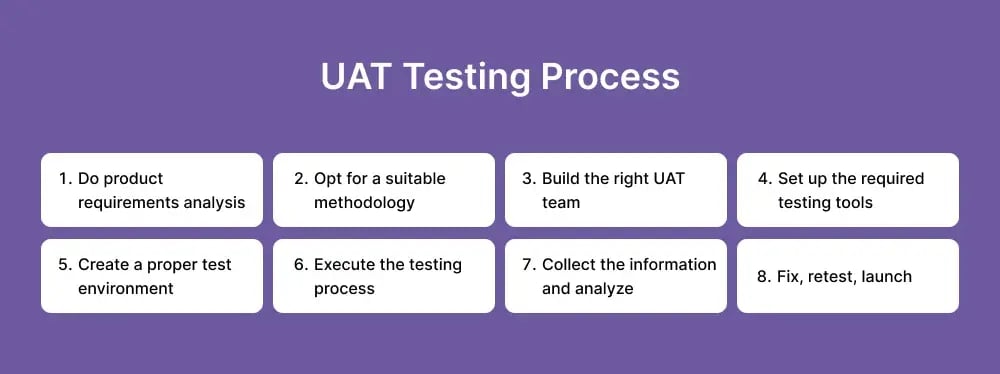 UAT Testing Process

1. Do product requirements analysis

2. Opt for a suitable methodology

3. Build the right UAT team

4. Set up the required testing tools

5. Create a proper test environment

6. Execute the testing process

7. Collect the information and analyze

8. Fix, retest, launch